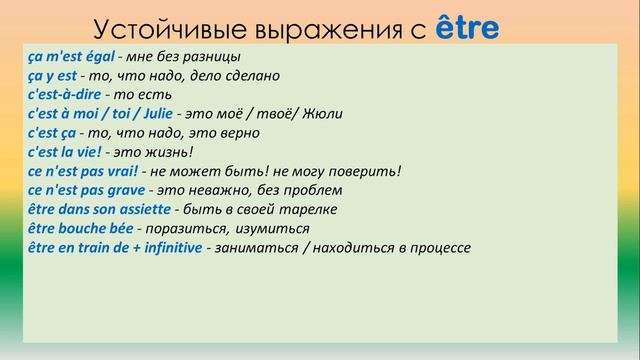 Устойчивые выражения с être

ça m'est égal - мне без разницы
ça y est - то, что надо, дело сделано
c'est-à-dire - то есть
c'est à moi / toi / Julie - это моё / твоё/ Жюли
c'est ça - то, что надо, это верно
c'est la vie! - это жизнь!
ce n'est pas vrai! - не может быть! не могу поверить!
ce n'est pas grave - это неважно, без проблем
être dans son assiette - быть в своей тарелке
être bouche bée - поразиться, изумиться
être en train de + infinitive - заниматься / находиться в процессе